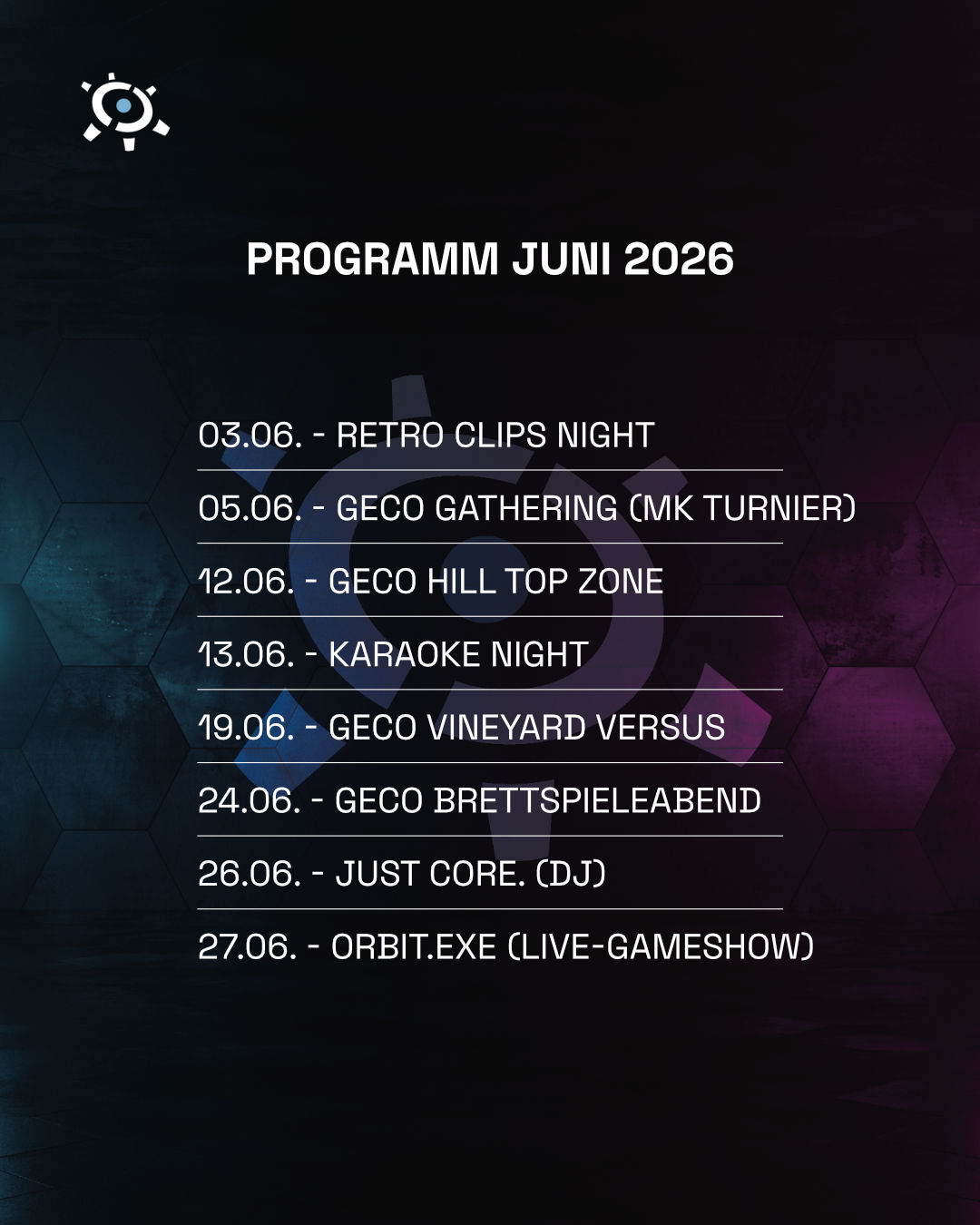 PROGRAMM JUNI 2026

03.06. - RETRO CLIPS NIGHT

05.06. - GECO GATHERING (MK TURNIER)

12.06. - GECO HILL TOP ZONE

13.06. - KARAOKE NIGHT

19.06. - GECO VINEYARD VERSUS

24.06. - GECO BRETTSPIELEABEND

26.06. - JUST CORE. (DJ)

27.06. - ORBIT.EXE (LIVE-GAMESHOW)